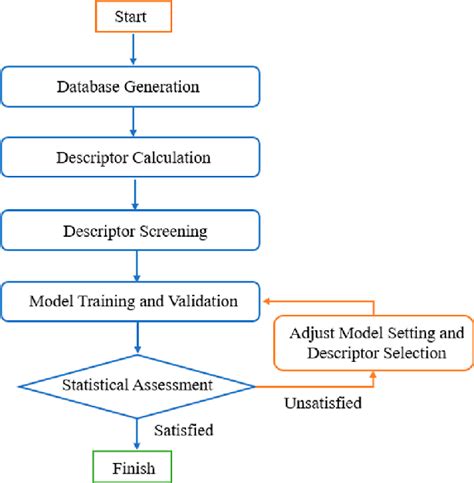 Start

Database Generation

Descriptor Calculation

Descriptor Screening

Model Training and Validation

Adjust Model Setting and Descriptor Selection

Statistical Assessment

Unsatisfied

Satisfied

Finish